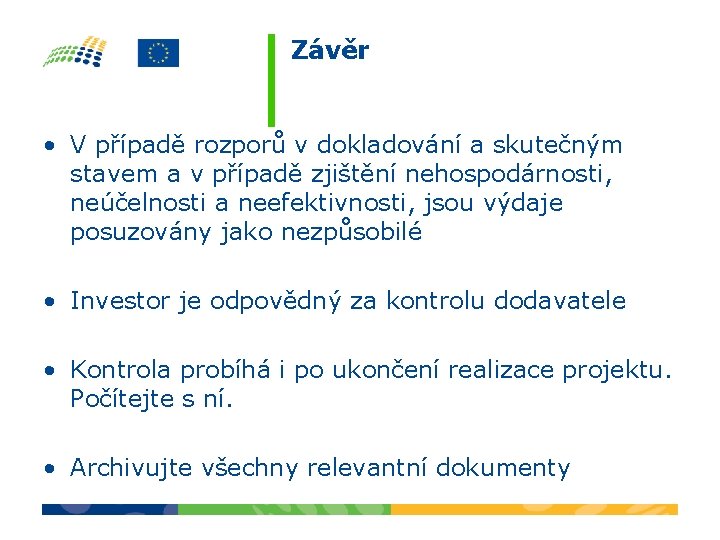 Závěr

• V případě rozporů v dokladování a skutečným stavem a v případě zjištění nehospodárnosti, neúčelnosti a neefektivnosti, jsou výdaje posuzovány jako nezpůsobilé

• Investor je odpovědný za kontrolu dodavatele

• Kontrola probíhá i po ukončení realizace projektu. Počítejte s ní.

• Archivujte všechny relevantní dokumenty